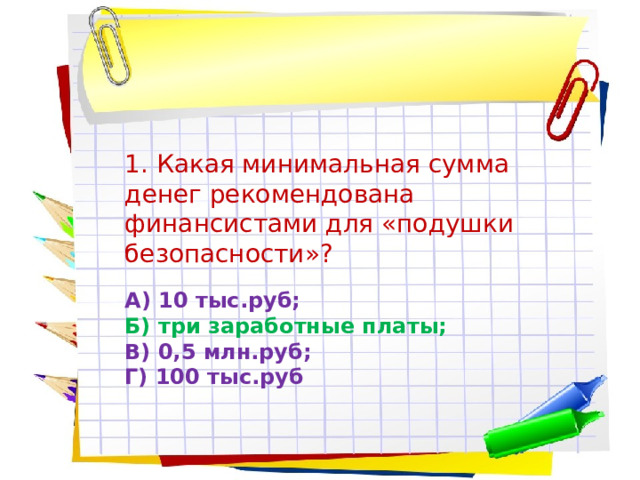 1. Какая минимальная сумма денег рекомендована финансистами для «подушки безопасности»?

А) 10 тыс.руб;
Б) три заработные платы;
В) 0,5 млн.руб;
Г) 100 тыс.руб